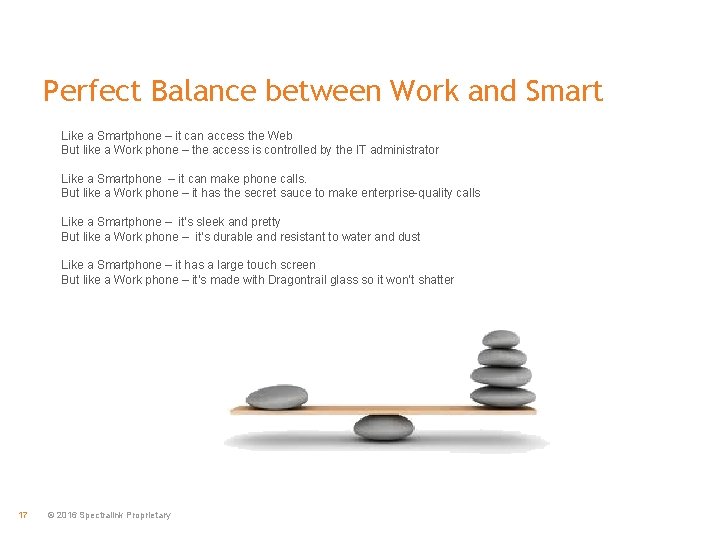 Perfect Balance between Work and Smart

Like a Smartphone – it can access the Web
But like a Work phone – the access is controlled by the IT administrator

Like a Smartphone – it can make phone calls.
But like a Work phone – it has the secret sauce to make enterprise-quality calls

Like a Smartphone – it's sleek and pretty
But like a Work phone – it's durable and resistant to water and dust

Like a Smartphone – it has a large touch screen
But like a Work phone – it's made with Dragontrail glass so it won't shatter

17 © 2016 Spectralink Proprietary